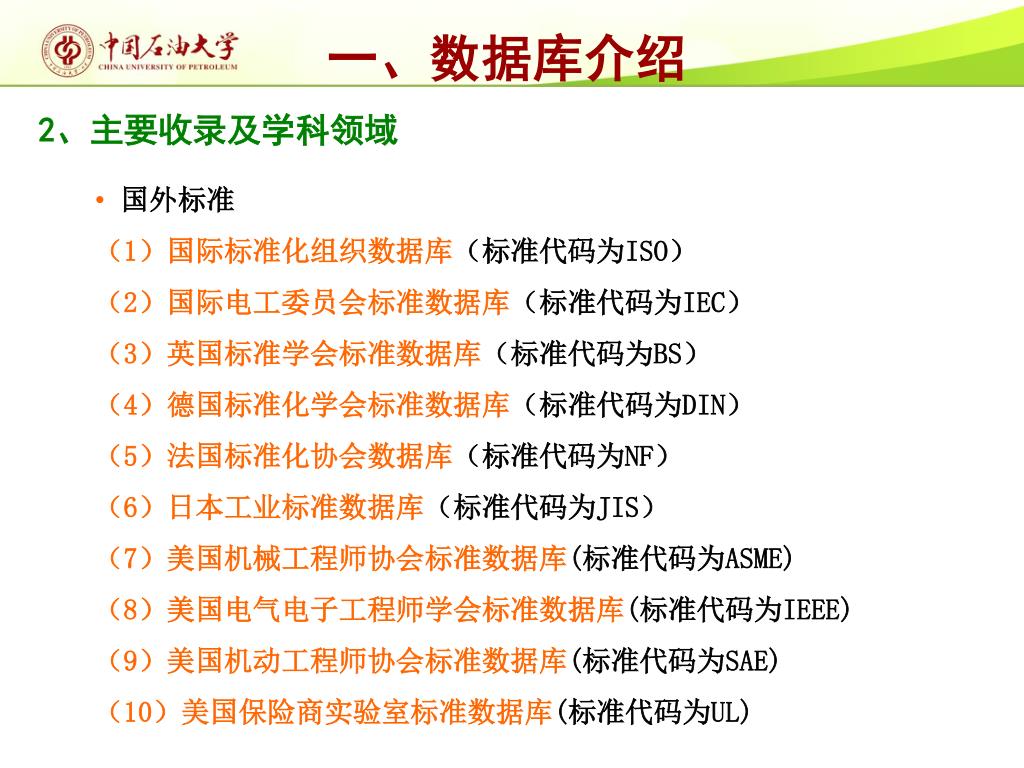 中国石油大学
CHINA UNIVERSITY OF PETROLEUM

一、数据库介绍

2、主要收录及学科领域

• 国外标准

（1）国际标准化组织数据库（标准代码为ISO）

（2）国际电工委员会标准数据库（标准代码为IEC）

（3）英国标准学会标准数据库（标准代码为BS）

（4）德国标准化学会标准数据库（标准代码为DIN）

（5）法国标准化协会数据库（标准代码为NF）

（6）日本工业标准数据库（标准代码为JIS）

（7）美国机械工程师协会标准数据库(标准代码为ASME)

（8）美国电气电子工程师学会标准数据库(标准代码为IEEE)

（9）美国机动工程师协会标准数据库(标准代码为SAE)

（10）美国保险商实验室标准数据库(标准代码为UL)